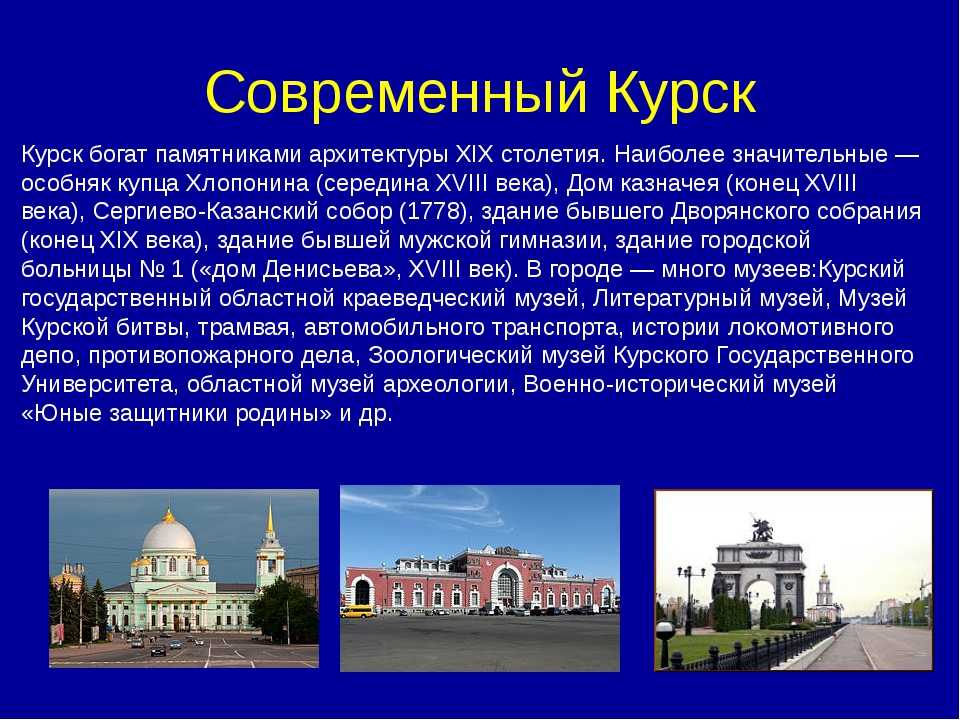 Современный Курск

Курск богат памятниками архитектуры XIX столетия. Наиболее значительные — особняк купца Хлопонина (середина XVIII века), Дом казначея (конец XVIII века), Сергиево-Казанский собор (1778), здание бывшего Дворянского собрания (конец XIX века), здание бывшей мужской гимназии, здание городской больницы № 1 («дом Денисьева», XVIII век). В городе — много музеев:Курский государственный областной краеведческий музей, Литературный музей, Музей Курской битвы, трамвая, автомобильного транспорта, истории локомотивного депо, противопожарного дела, Зоологический музей Курского Государственного Университета, областной музей археологии, Военно-исторический музей «Юные защитники родины» и др.